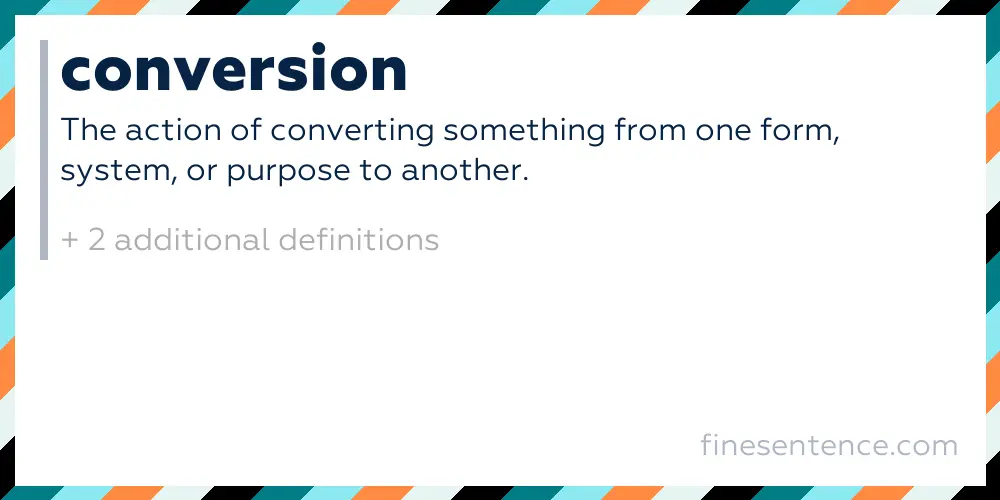 conversion

The action of converting something from one form, system, or purpose to another.

+ 2 additional definitions

finesentence.com